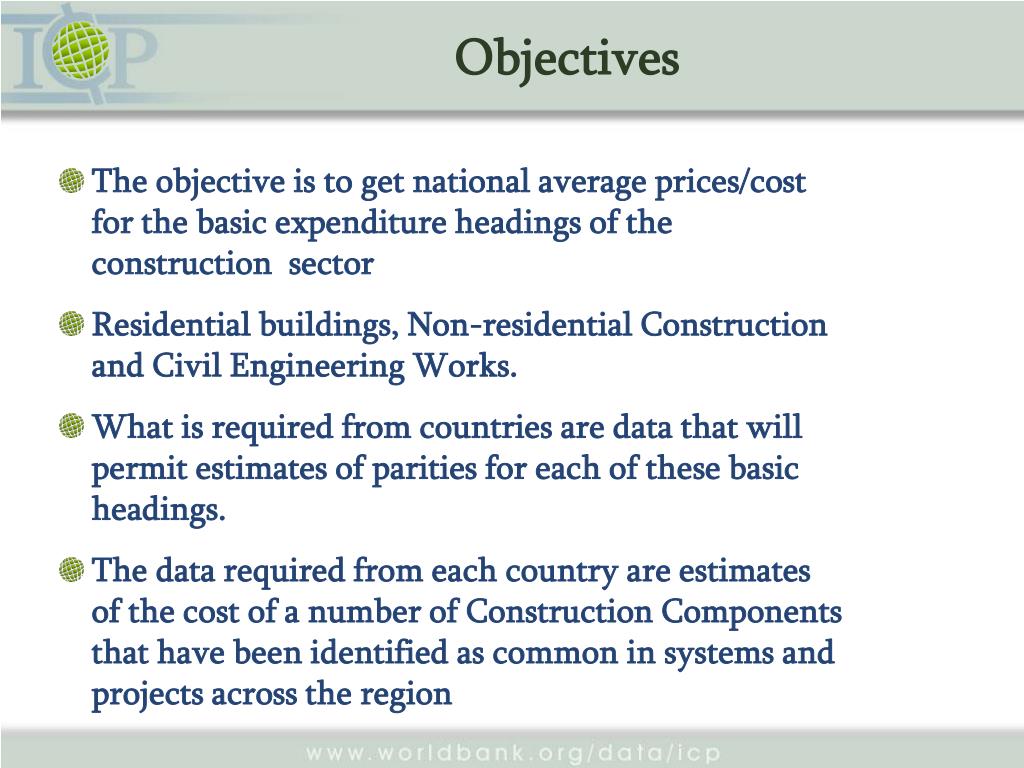 ICP

Objectives

The objective is to get national average prices/cost for the basic expenditure headings of the construction sector

Residential buildings, Non-residential Construction and Civil Engineering Works.

What is required from countries are data that will permit estimates of parities for each of these basic headings.

The data required from each country are estimates of the cost of a number of Construction Components that have been identified as common in systems and projects across the region

www.worldbank.org/data/icp